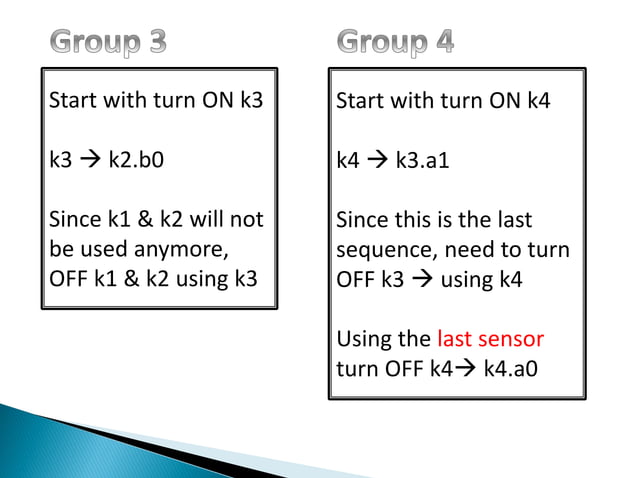 Group 3

Start with turn ON k3

k3 → k2.b0

Since k1 & k2 will not be used anymore, OFF k1 & k2 using k3

Group 4

Start with turn ON k4

k4 → k3.a1

Since this is the last sequence, need to turn OFF k3 → using k4

Using the last sensor turn OFF k4→ k4.a0